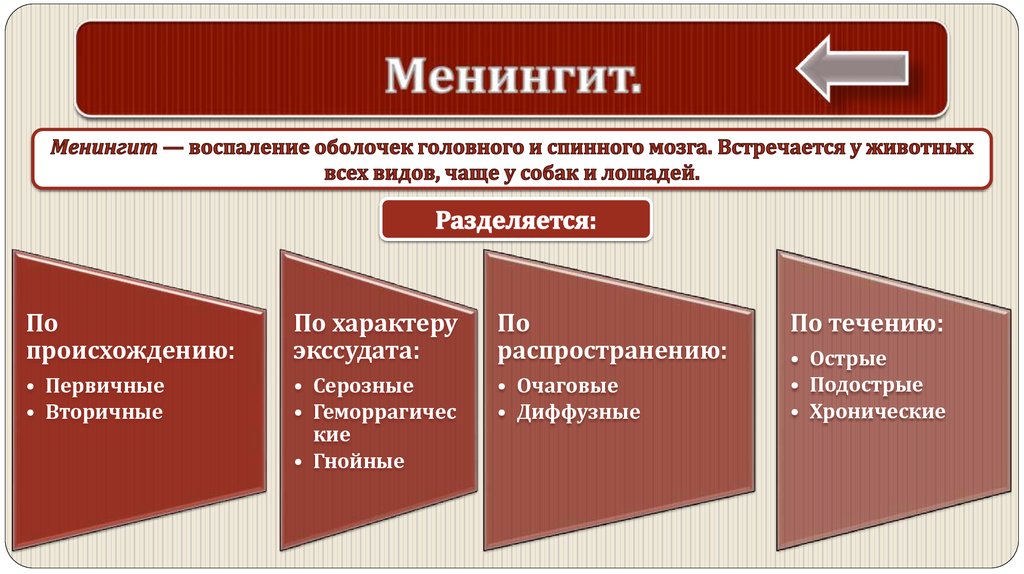 Менингит.

Менингит — воспаление оболочек головного и спинного мозга. Встречается у животных всех видов, чаще у собак и лошадей.

Разделяется:

По происхождению:
• Первичные
• Вторичные

По характеру экссудата:
• Серозные
• Геморрагические
• Гнойные

По распространению:
• Очаговые
• Диффузные

По течению:
• Острые
• Подострые
• Хронические